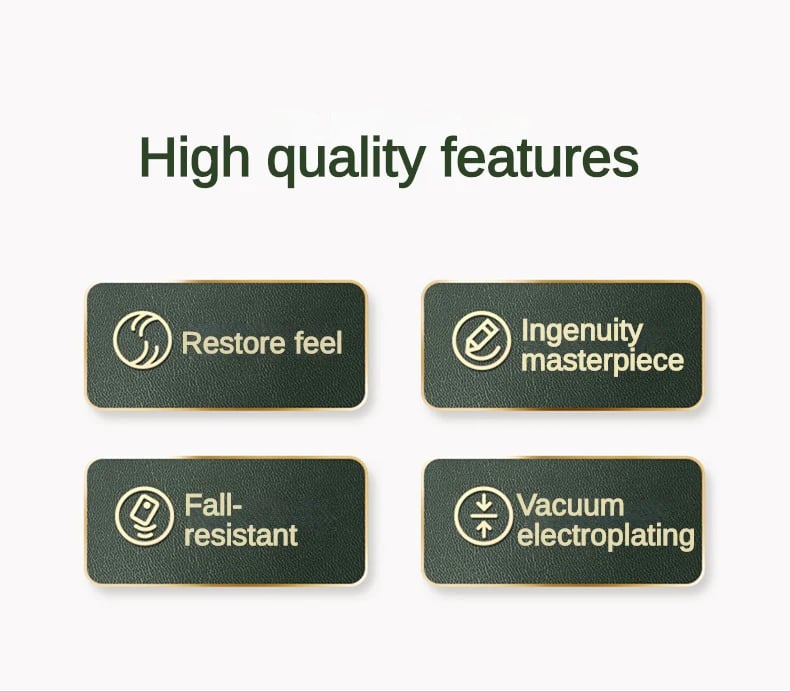 High quality features

Restore feel

Ingenuity masterpiece

Fall-resistant

Vacuum electroplating